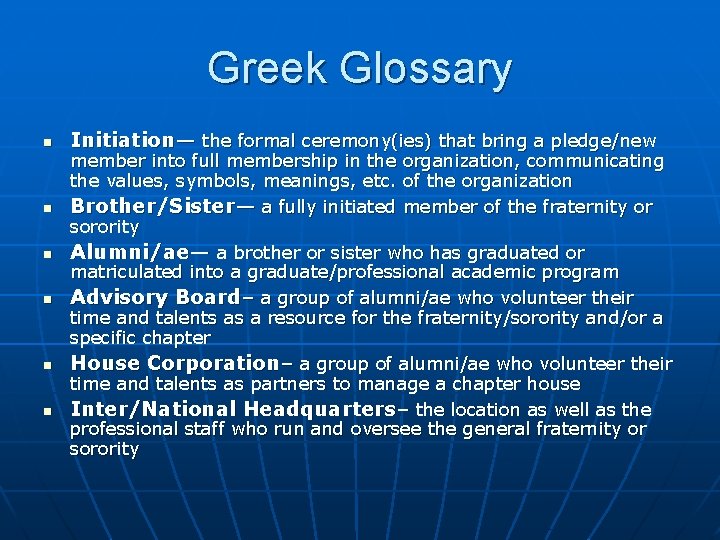 Greek Glossary

• Initiation— the formal ceremony(ies) that bring a pledge/new member into full membership in the organization, communicating the values, symbols, meanings, etc. of the organization
• Brother/Sister— a fully initiated member of the fraternity or sorority
• Alumni/ae— a brother or sister who has graduated or matriculated into a graduate/professional academic program
• Advisory Board– a group of alumni/ae who volunteer their time and talents as a resource for the fraternity/sorority and/or a specific chapter
• House Corporation– a group of alumni/ae who volunteer their time and talents as partners to manage a chapter house
• Inter/National Headquarters– the location as well as the professional staff who run and oversee the general fraternity or sorority